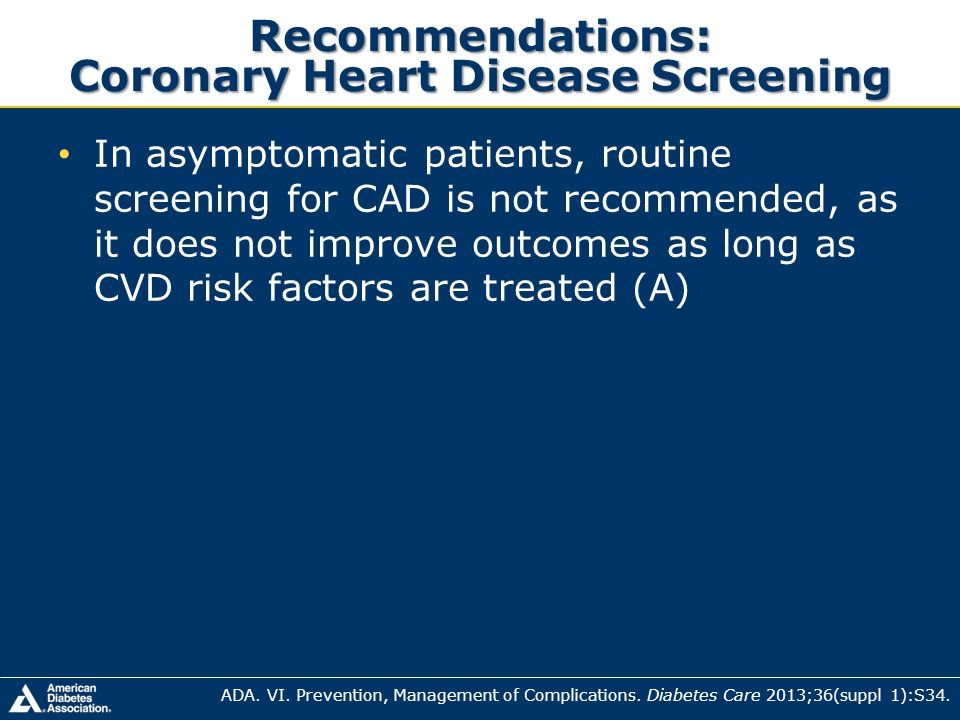 Recommendations:
Coronary Heart Disease Screening

• In asymptomatic patients, routine screening for CAD is not recommended, as it does not improve outcomes as long as CVD risk factors are treated (A)

American Diabetes Association.

ADA. VI. Prevention, Management of Complications. Diabetes Care 2013;36(suppl 1):S34.